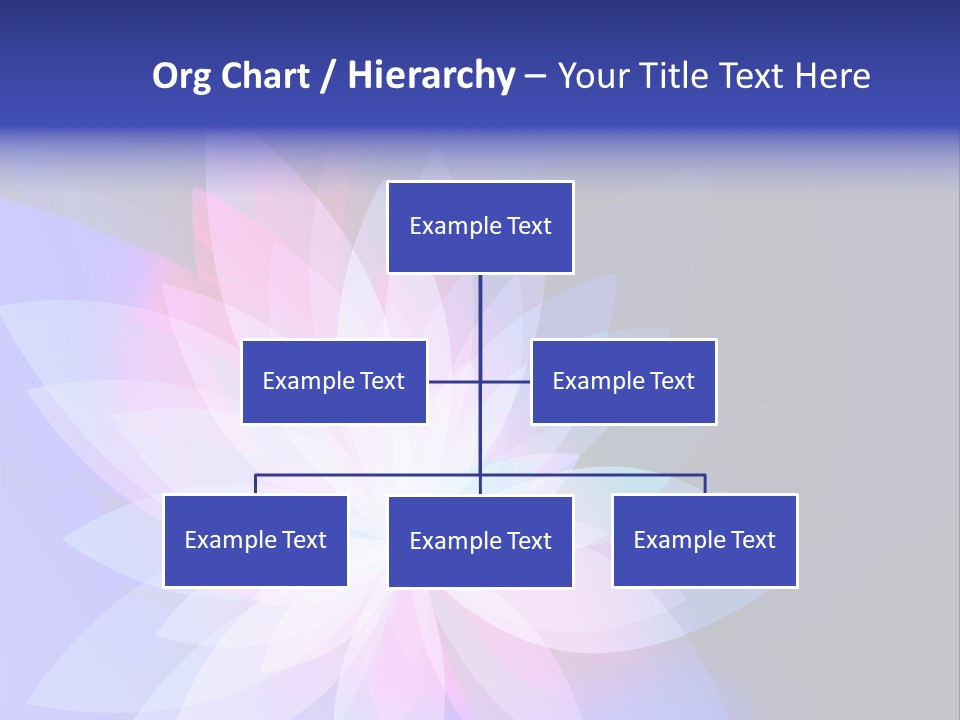 Org Chart / Hierarchy – Your Title Text Here

Example Text

Example Text

Example Text

Example Text

Example Text

Example Text